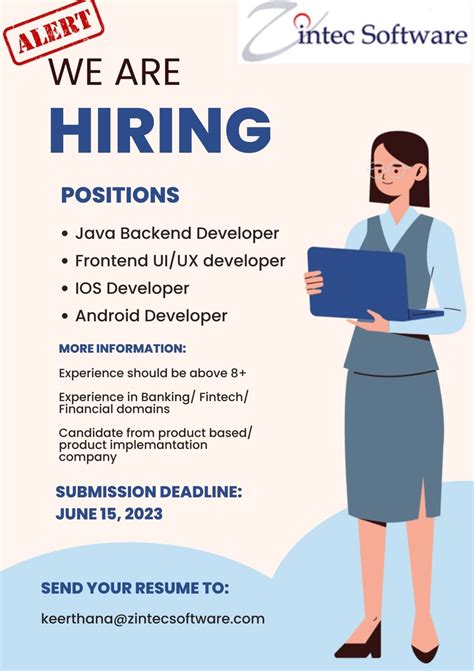 ALERT

Zintec Software

WE ARE
HIRING

POSITIONS

• Java Backend Developer
• Frontend UI/UX developer
• IOS Developer
• Android Developer

MORE INFORMATION:

Experience should be above 8+

Experience in Banking/ Fintech/ Financial domains

Candidate from product based/ product implemantation company

SUBMISSION DEADLINE:
JUNE 15, 2023

SEND YOUR RESUME TO:

keerthana@zintecsoftware.com